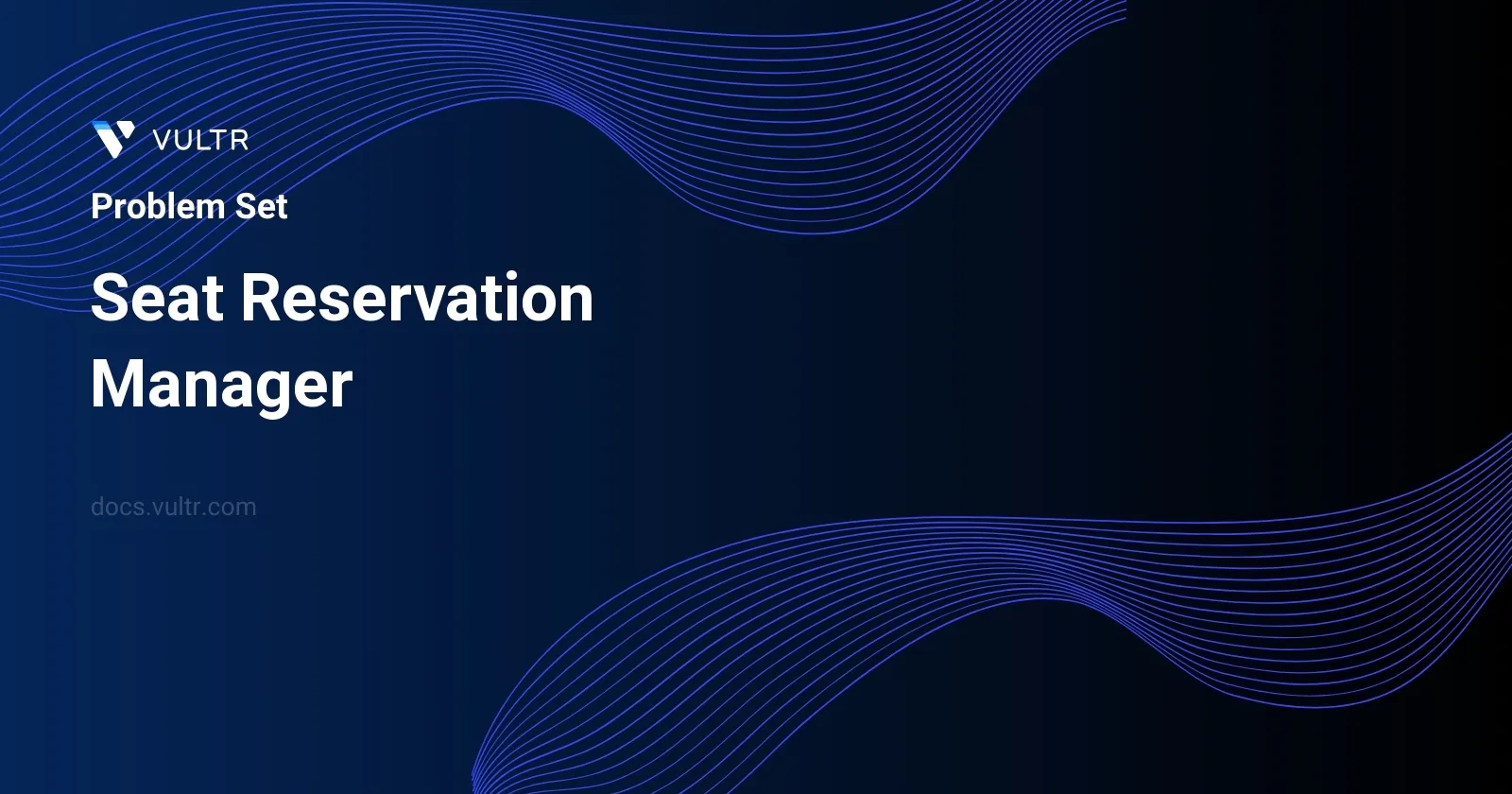 VULTR

Problem Set

Seat Reservation Manager

docs.vultr.com